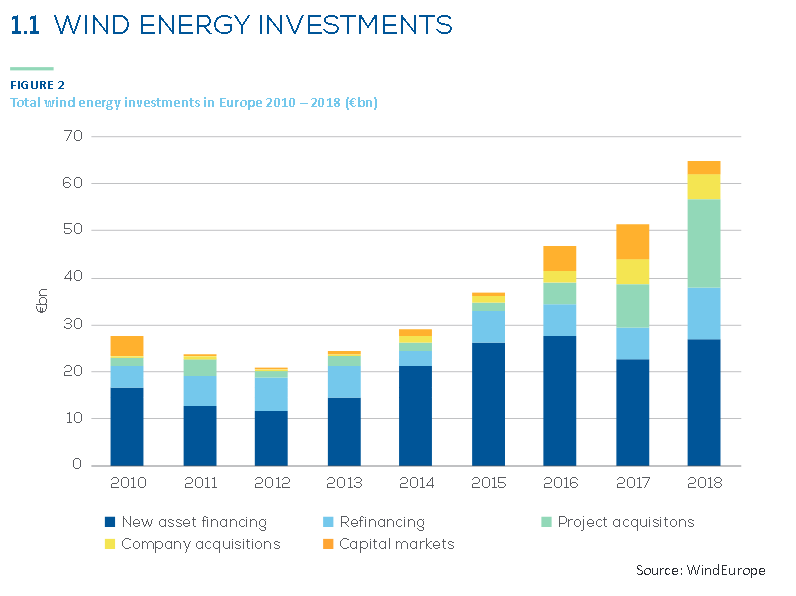 1.1 WIND ENERGY INVESTMENTS

FIGURE 2
Total wind energy investments in Europe 2010 – 2018 (€bn)

70
60
50
40
30
20
10
0

€bn

2010 2011 2012 2013 2014 2015 2016 2017 2018

New asset financing
Refinancing
Project acquisitons
Company acquisitions
Capital markets

Source: WindEurope